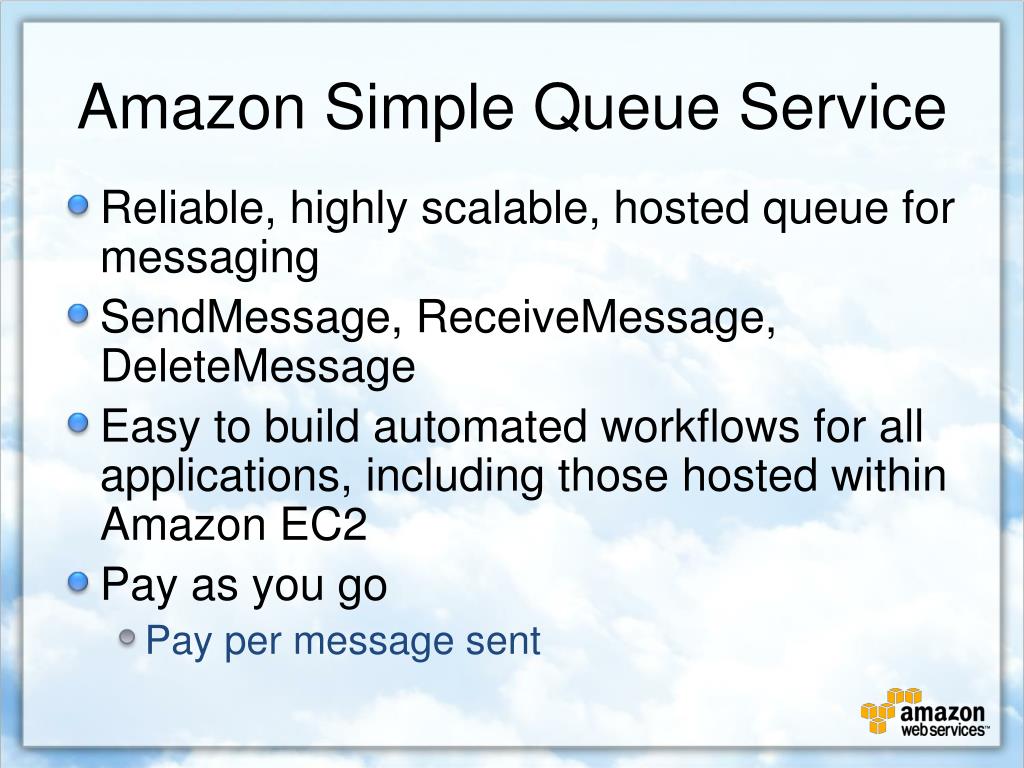 Amazon Simple Queue Service

Reliable, highly scalable, hosted queue for messaging

SendMessage, ReceiveMessage, DeleteMessage

Easy to build automated workflows for all applications, including those hosted within Amazon EC2

Pay as you go

Pay per message sent

amazon webservices™